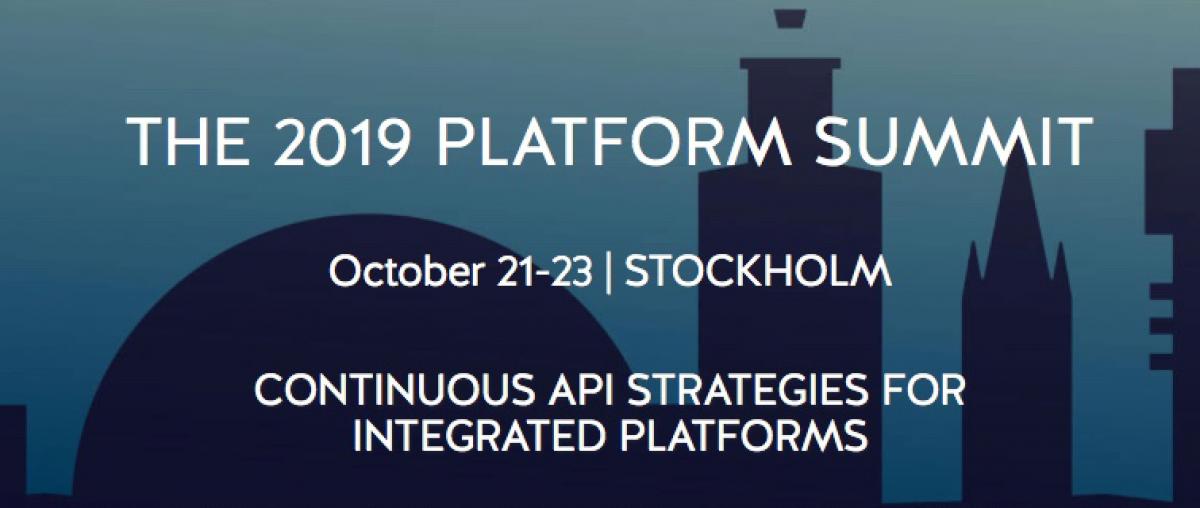 THE 2019 PLATFORM SUMMIT

October 21-23 | STOCKHOLM

CONTINUOUS API STRATEGIES FOR INTEGRATED PLATFORMS